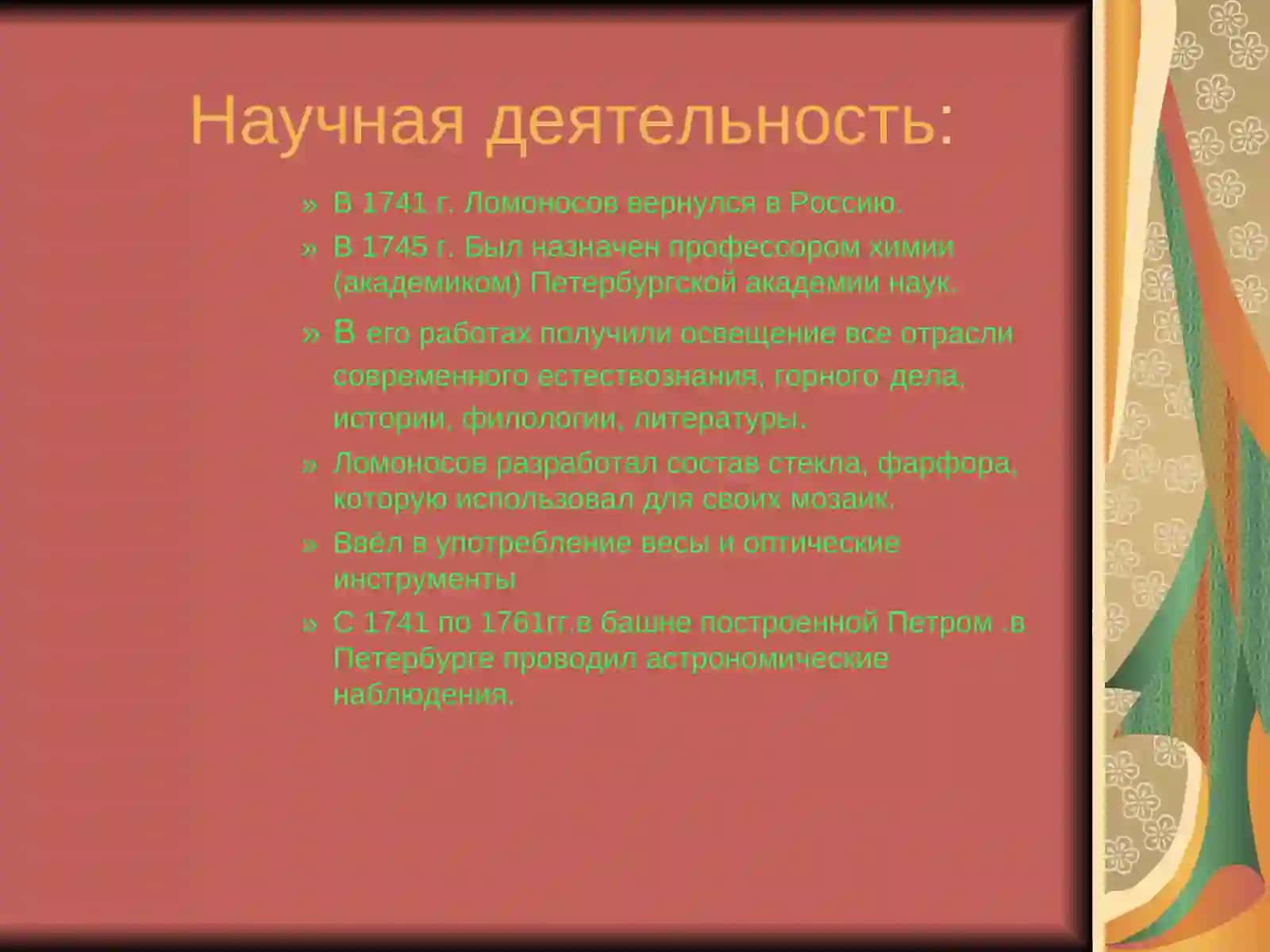 Научная деятельность:

» В 1741 г. Ломоносов вернулся в Россию.

» В 1745 г. Был назначен профессором химии (академиком) Петербургской академии наук.

» В его работах получили освещение все отрасли современного естествознания, горного дела, истории, филологии, литературы.

» Ломоносов разработал состав стекла, фарфора, которую использовал для своих мозаик.

» Ввёл в употребление весы и оптические инструменты

» С 1741 по 1761гг.в башне построенной Петром .в Петербурге проводил астрономические наблюдения.